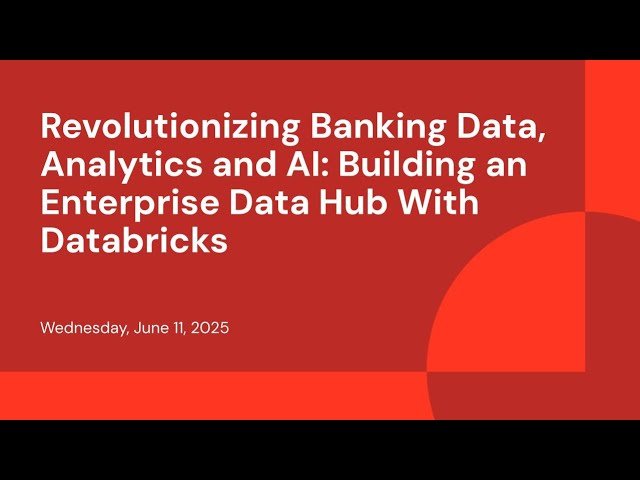 Revolutionizing Banking Data, Analytics and AI: Building an Enterprise Data Hub With Databricks

Wednesday, June 11, 2025